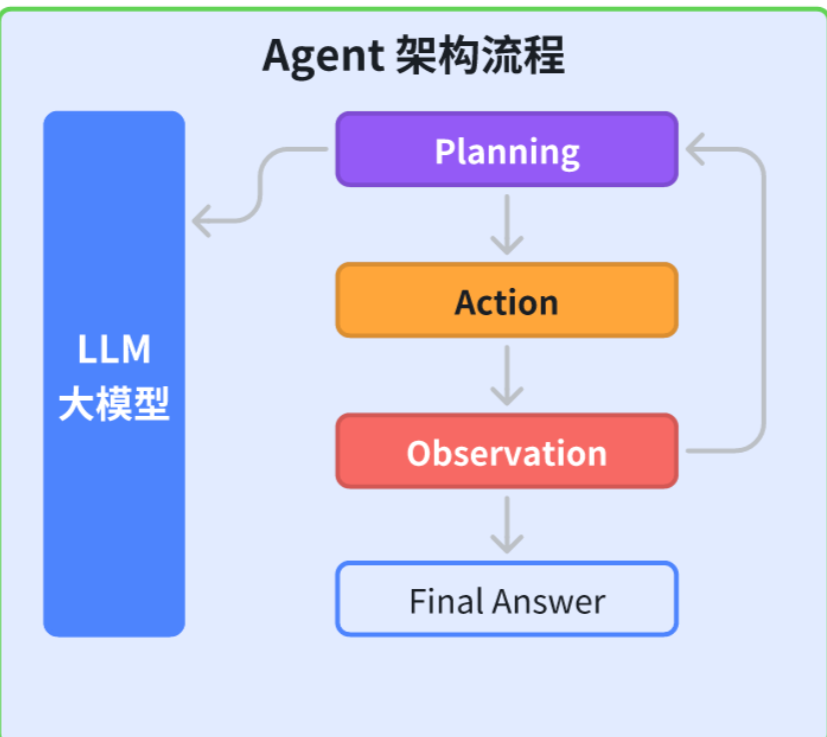 Agent 架构流程

LLM
大模型

Planning

Action

Observation

Final Answer